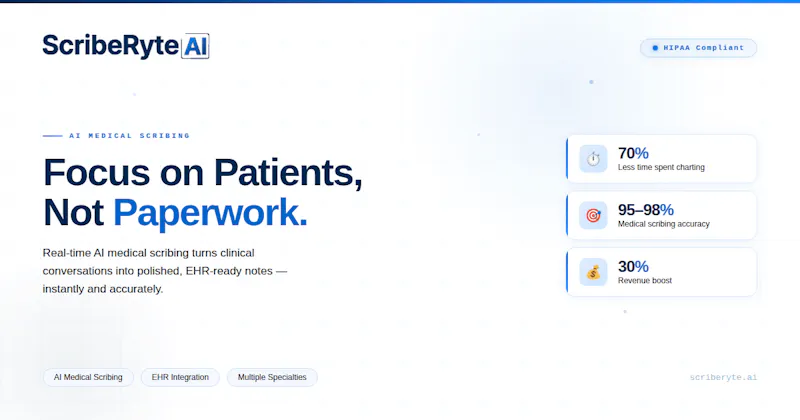 ScribeRyte AI

HIPAA Compliant

AI MEDICAL SCRIBING

Focus on Patients, Not Paperwork.

Real-time AI medical scribing turns clinical conversations into polished, EHR-ready notes — instantly and accurately.

70%
Less time spent charting

95–98%
Medical scribing accuracy

30%
Revenue boost

AI Medical Scribing

EHR Integration

Multiple Specialties

scriberyte.ai